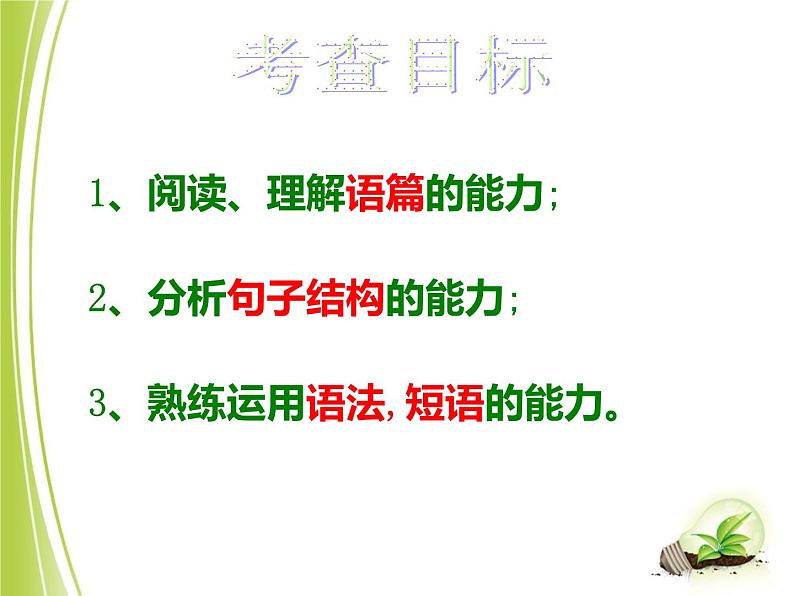 考查目标

1、阅读、理解语篇的能力；

2、分析句子结构的能力；

3、熟练运用语法，短语的能力。